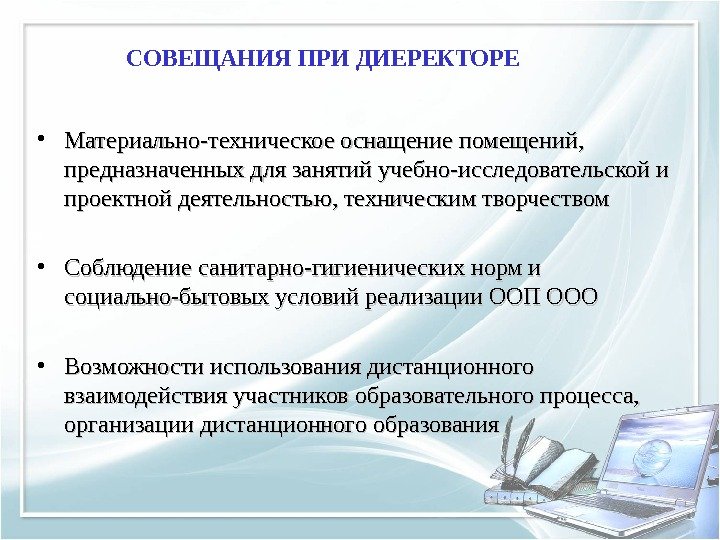 СОВЕЩАНИЯ ПРИ ДИЕРЕКТОРЕ

• Материально-техническое оснащение помещений, предназначенных для занятий учебно-исследовательской и проектной деятельностью, техническим творчеством

• Соблюдение санитарно-гигиенических норм и социально-бытовых условий реализации ООП ООО

• Возможности использования дистанционного взаимодействия участников образовательного процесса, организации дистанционного образования